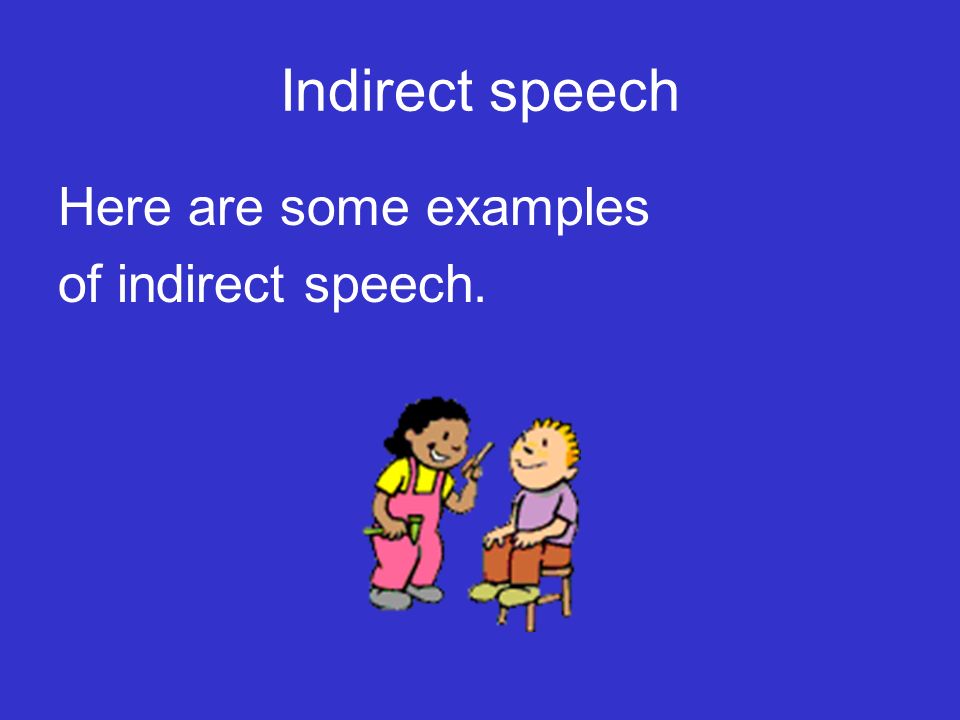 Indirect speech

Here are some examples of indirect speech.